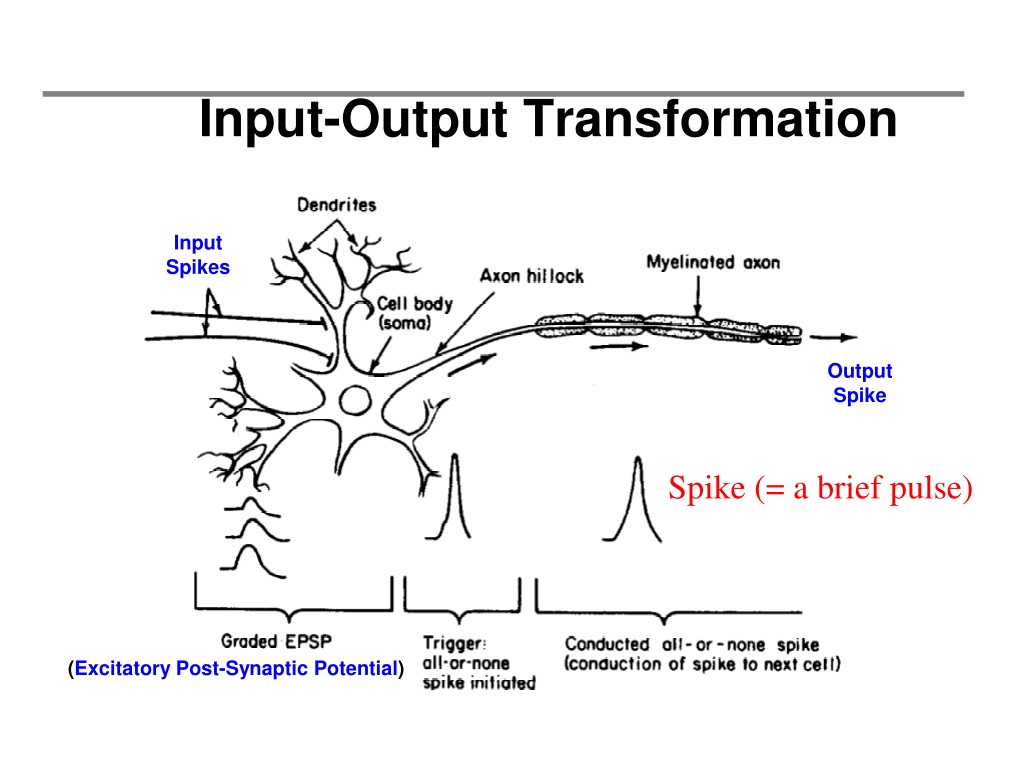 Input-Output Transformation

Dendrites

Input Spikes

Axon hillock

Myelinated axon

Cell body (soma)

Output Spike

Spike (= a brief pulse)

Graded EPSP

(Excitatory Post-Synaptic Potential)

Trigger: all-or-none spike initiated

Conducted all-or-none spike (conduction of spike to next cell)